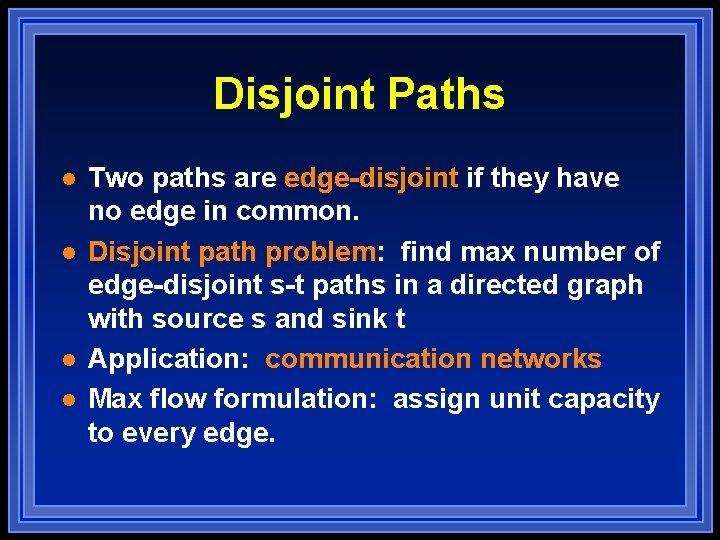 Disjoint Paths

- Two paths are edge-disjoint if they have no edge in common.
- Disjoint path problem: find max number of edge-disjoint s-t paths in a directed graph with source s and sink t
- Application: communication networks
- Max flow formulation: assign unit capacity to every edge.